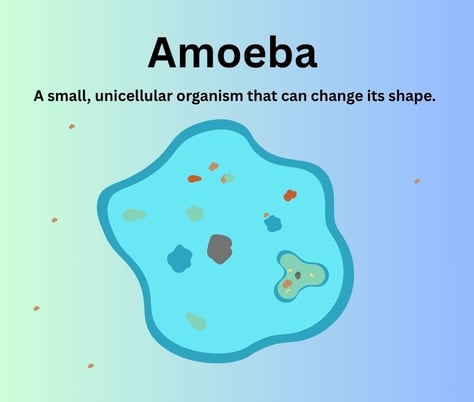 Amoeba

A small, unicellular organism that can change its shape.